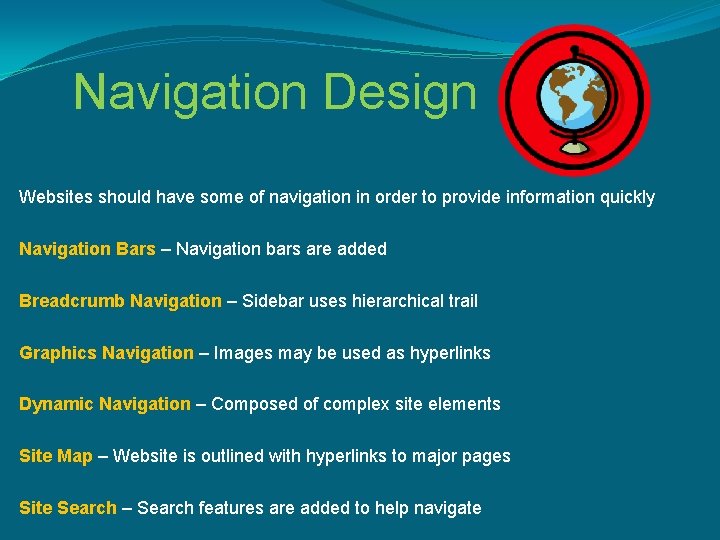 Navigation Design

Websites should have some of navigation in order to provide information quickly

Navigation Bars – Navigation bars are added

Breadcrumb Navigation – Sidebar uses hierarchical trail

Graphics Navigation – Images may be used as hyperlinks

Dynamic Navigation – Composed of complex site elements

Site Map – Website is outlined with hyperlinks to major pages

Site Search – Search features are added to help navigate